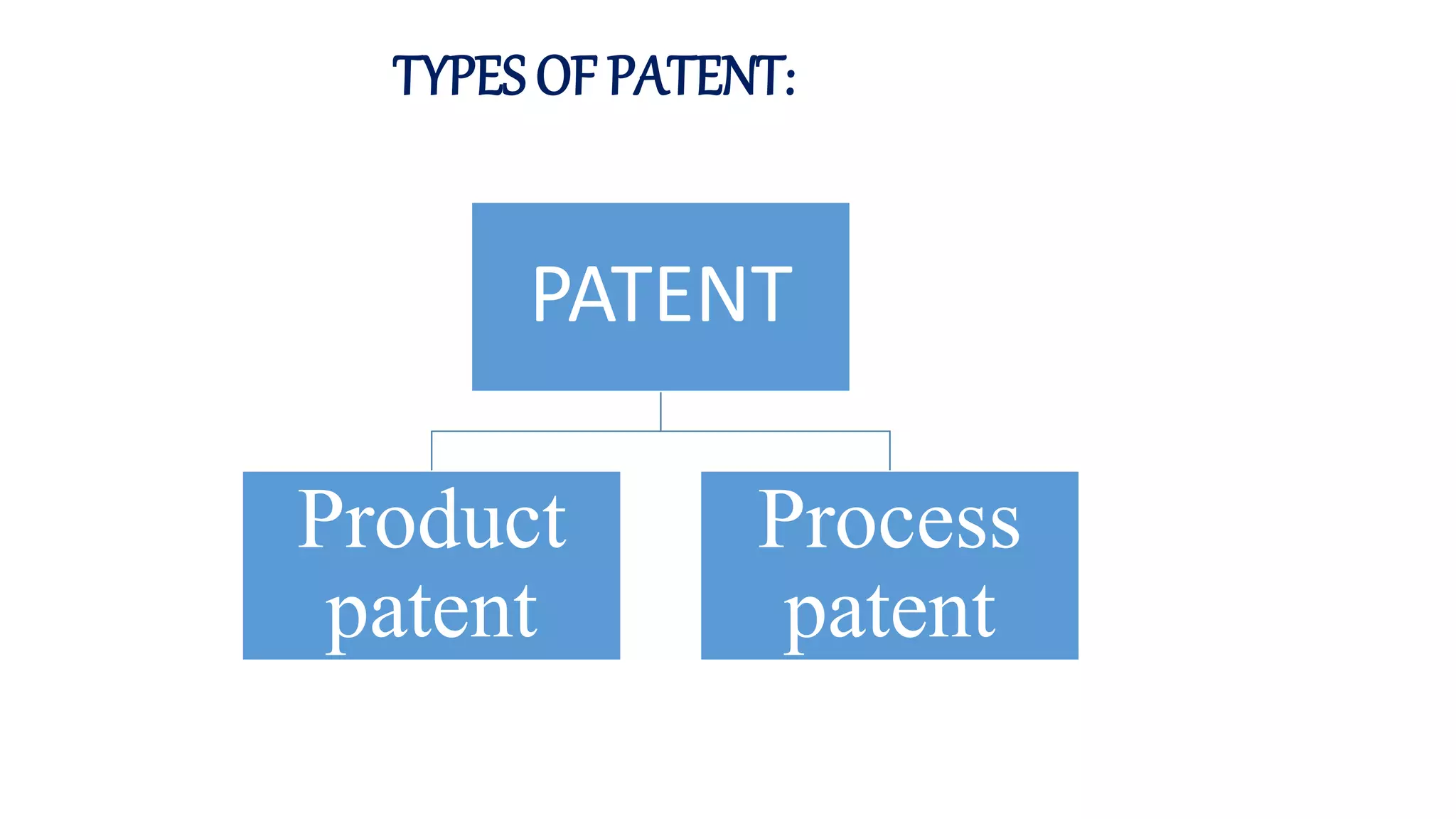 TYPES OF PATENT:

PATENT

Product patent

Process patent